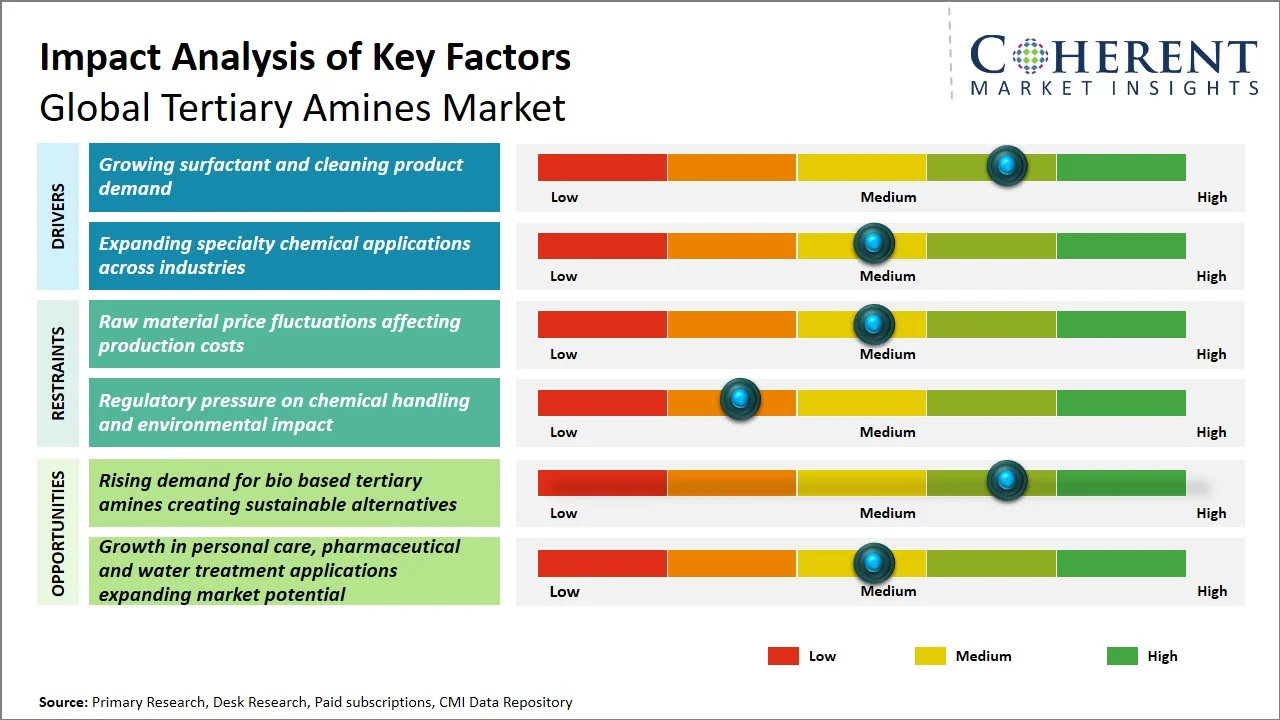 Impact Analysis of Key Factors
Global Tertiary Amines Market

COHERENT
MARKET INSIGHTS

DRIVERS

Growing surfactant and cleaning product demand

Low Medium High

Expanding specialty chemical applications across industries

Low Medium High

RESTRAINTS

Raw material price fluctuations affecting production costs

Low Medium High

Regulatory pressure on chemical handling and environmental impact

Low Medium High

OPPORTUNITIES

Rising demand for bio based tertiary amines creating sustainable alternatives

Low Medium High

Growth in personal care, pharmaceutical and water treatment applications expanding market potential

Low Medium High

Low Medium High

Source: Primary Research, Desk Research, Paid subscriptions, CMI Data Repository